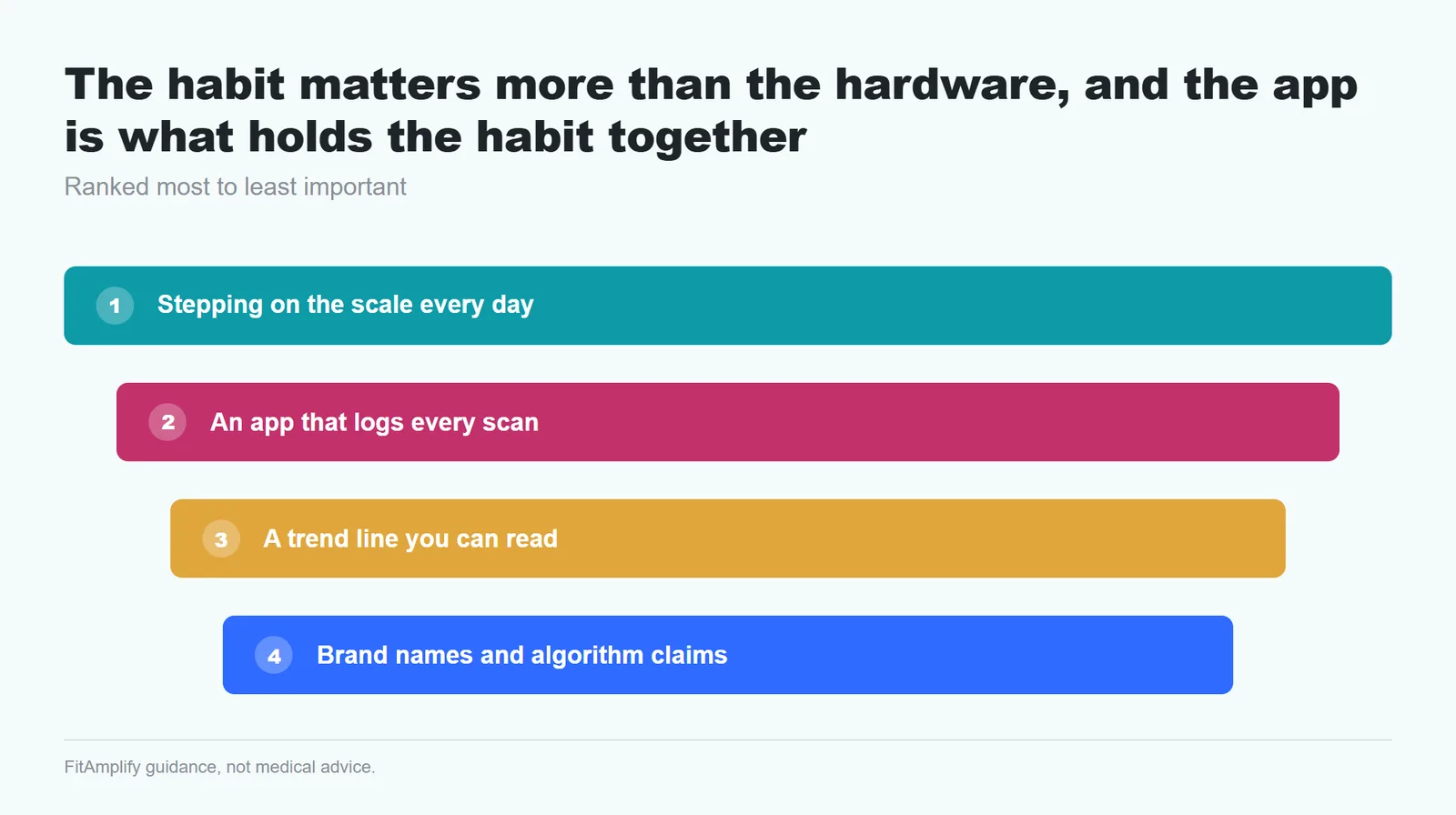 The habit matters more than the hardware, and the app is what holds the habit together

Ranked most to least important

1 Stepping on the scale every day

2 An app that logs every scan

3 A trend line you can read

4 Brand names and algorithm claims

FitAmplify guidance, not medical advice.